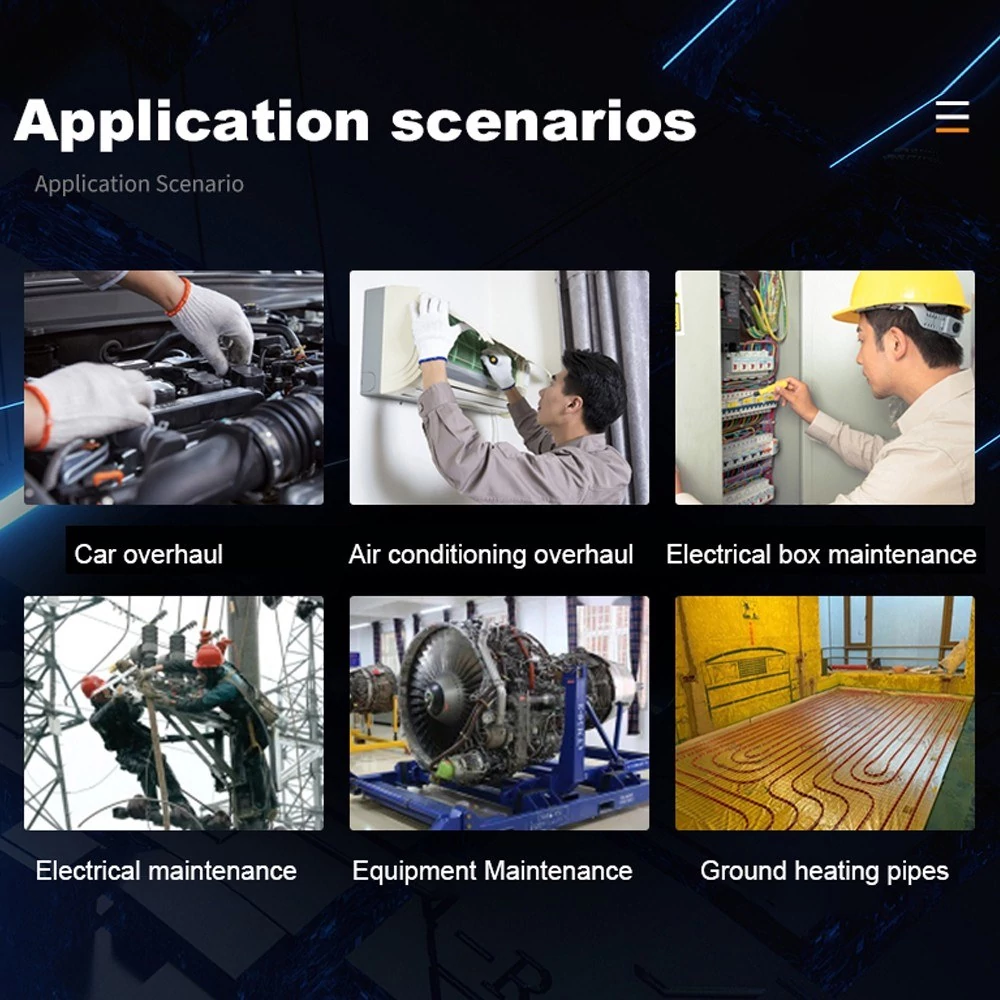 Application scenarios

Application Scenario

Car overhaul

Air conditioning overhaul

Electrical box maintenance

Electrical maintenance

Equipment Maintenance

Ground heating pipes